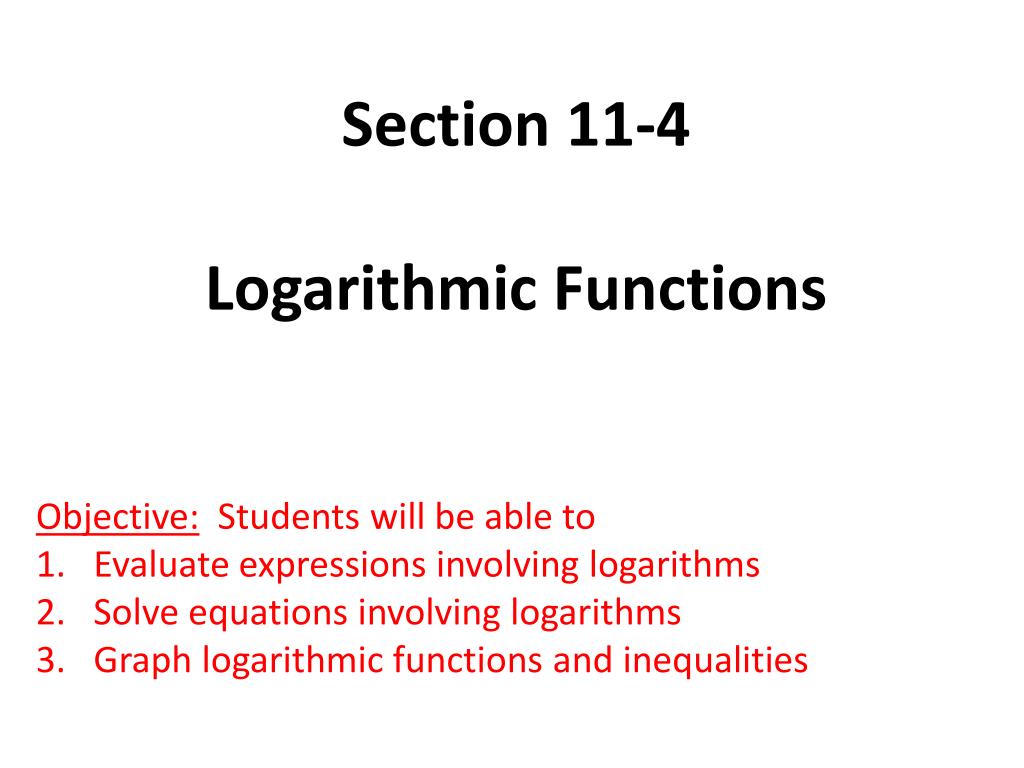 Section 11-4

Logarithmic Functions

Objective: Students will be able to
1. Evaluate expressions involving logarithms
2. Solve equations involving logarithms
3. Graph logarithmic functions and inequalities